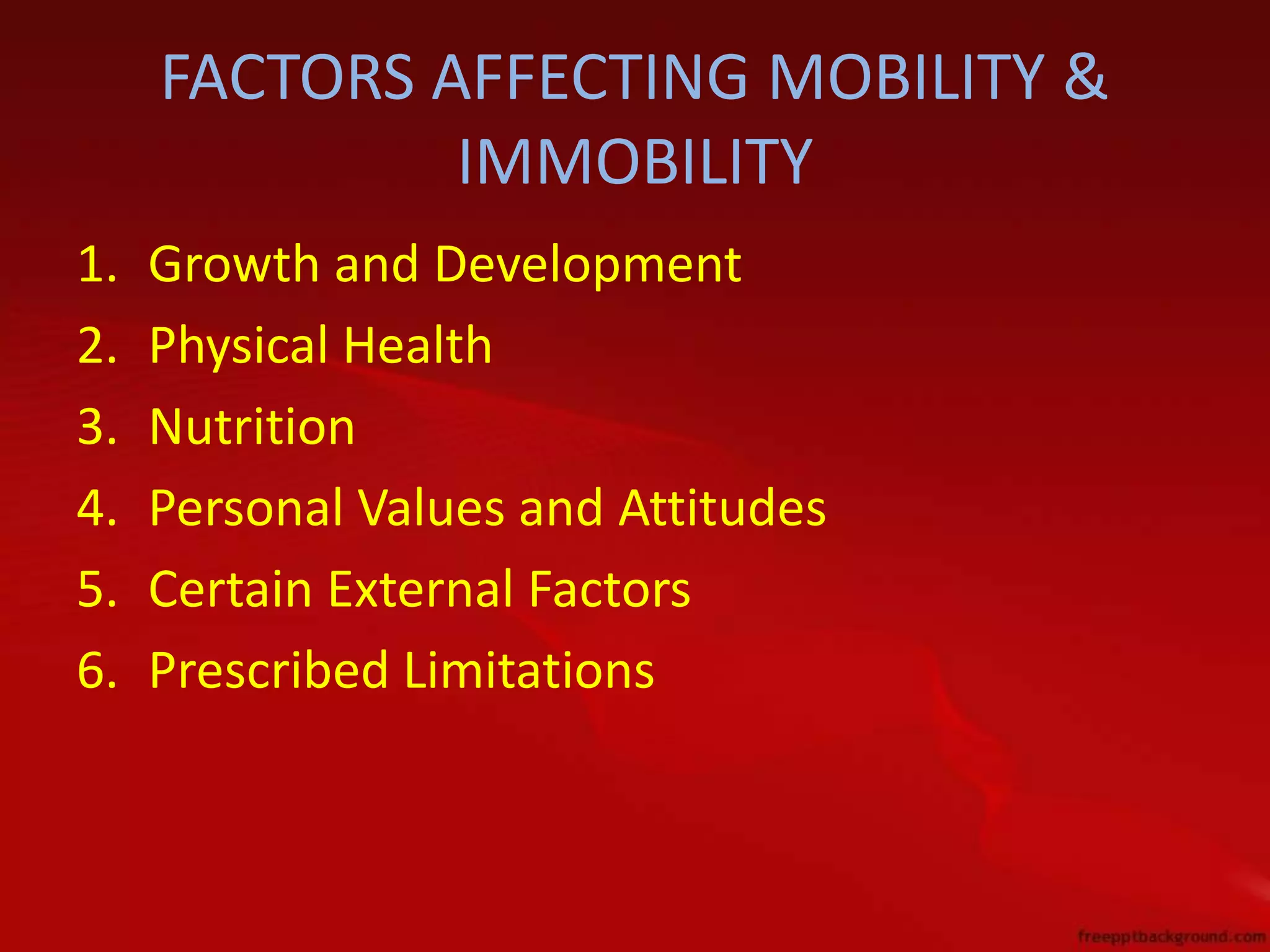 FACTORS AFFECTING MOBILITY & IMMOBILITY

1. Growth and Development
2. Physical Health
3. Nutrition
4. Personal Values and Attitudes
5. Certain External Factors
6. Prescribed Limitations

freepptbackground.com